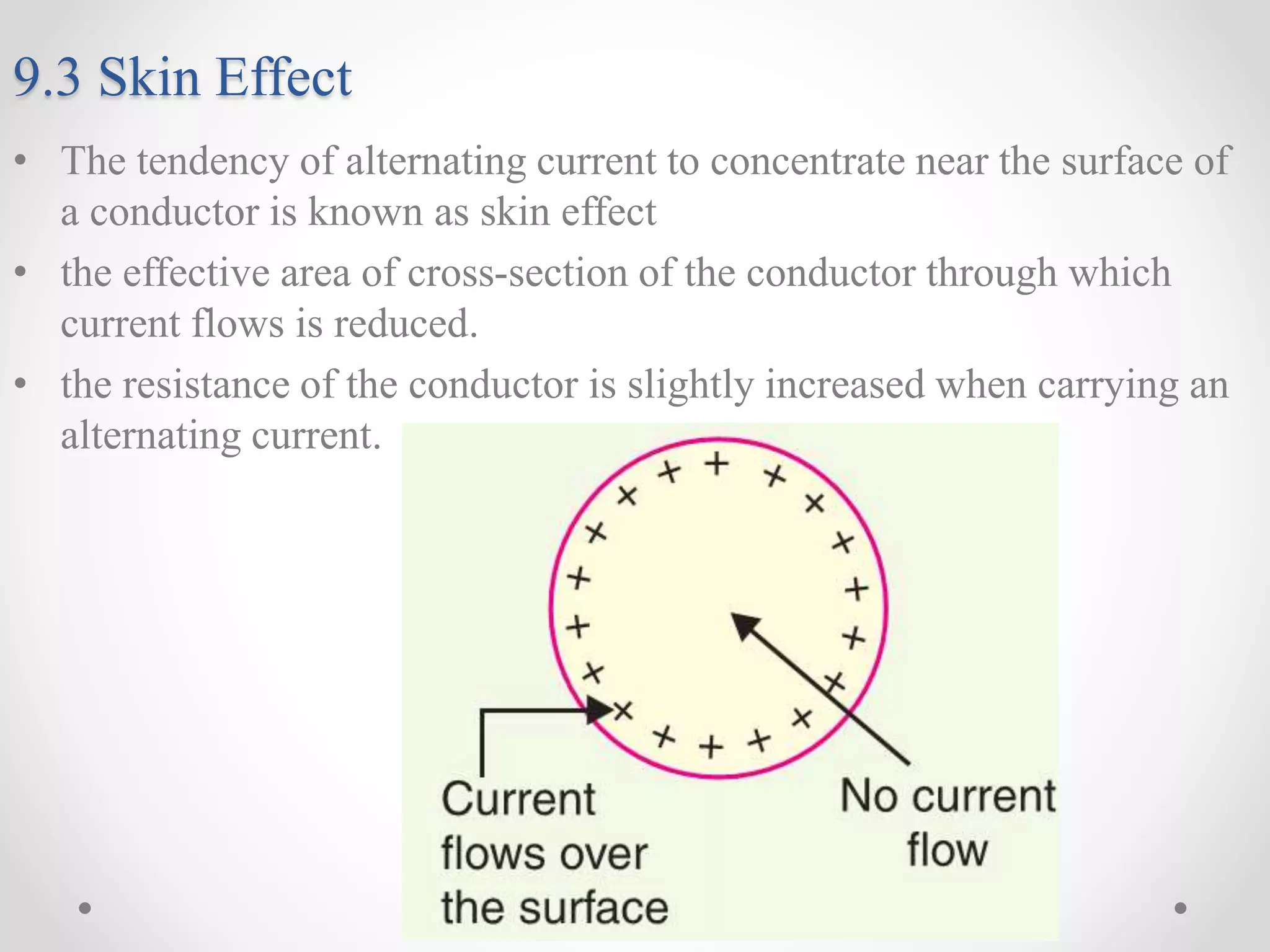 9.3 Skin Effect

• The tendency of alternating current to concentrate near the surface of a conductor is known as skin effect

• the effective area of cross-section of the conductor through which current flows is reduced.

• the resistance of the conductor is slightly increased when carrying an alternating current.

Current flows over the surface

No current flow